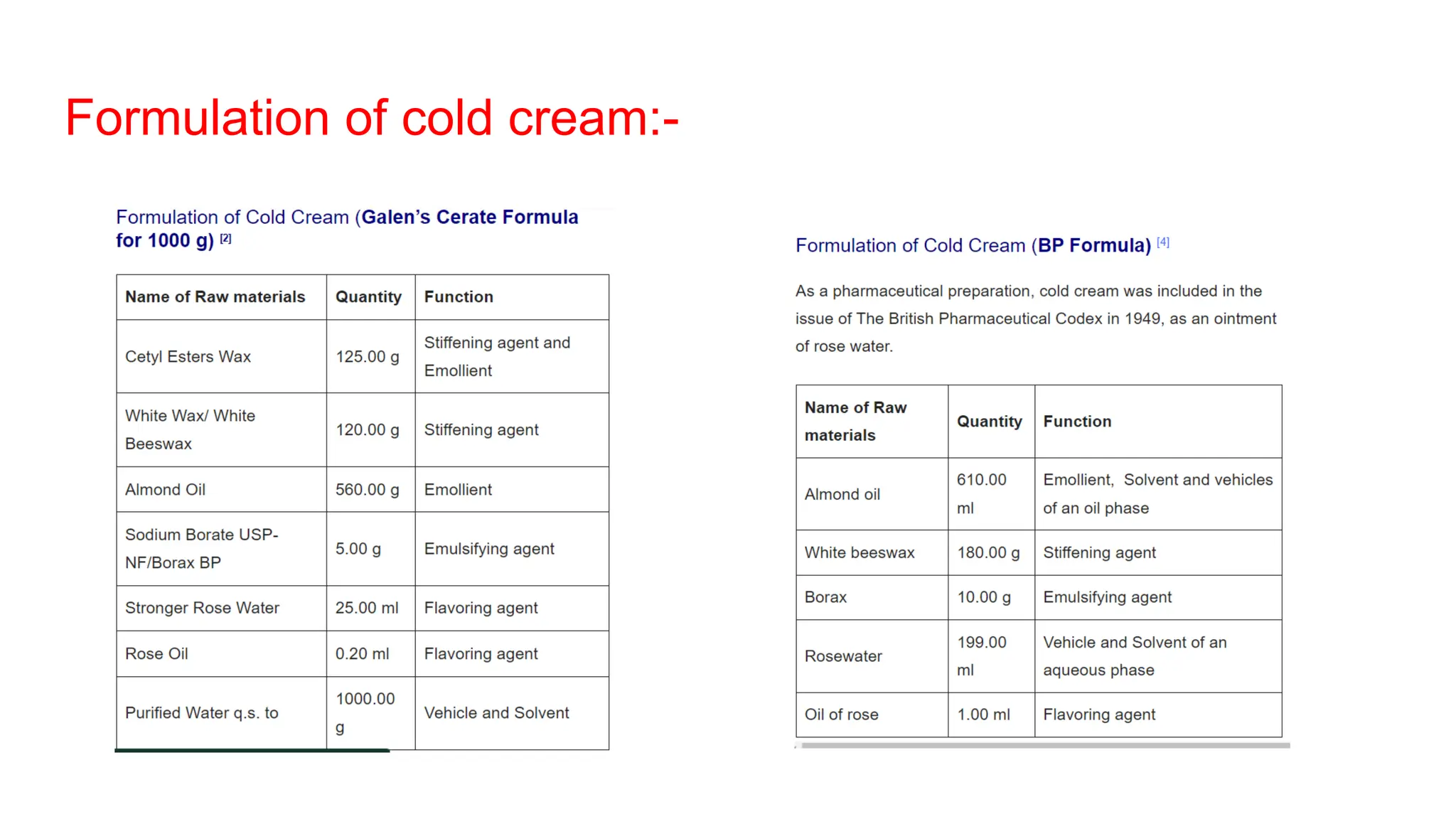 Formulation of cold cream:-

Formulation of Cold Cream (Galen's Cerate Formula for 1000 g) [2]

| Name of Raw materials | Quantity | Function |
|---|---|---|
| Cetyl Esters Wax | 125.00 g | Stiffening agent and Emollient |
| White Wax/ White Beeswax | 120.00 g | Stiffening agent |
| Almond Oil | 560.00 g | Emollient |
| Sodium Borate USP-NF/Borax BP | 5.00 g | Emulsifying agent |
| Stronger Rose Water | 25.00 ml | Flavoring agent |
| Rose Oil | 0.20 ml | Flavoring agent |
| Purified Water q.s. to | 1000.00 g | Vehicle and Solvent |

Formulation of Cold Cream (BP Formula) [4]

As a pharmaceutical preparation, cold cream was included in the issue of The British Pharmaceutical Codex in 1949, as an ointment of rose water.

| Name of Raw materials | Quantity | Function |
|---|---|---|
| Almond oil | 610.00 ml | Emollient, Solvent and vehicles of an oil phase |
| White beeswax | 180.00 g | Stiffening agent |
| Borax | 10.00 g | Emulsifying agent |
| Rosewater | 199.00 ml | Vehicle and Solvent of an aqueous phase |
| Oil of rose | 1.00 ml | Flavoring agent |